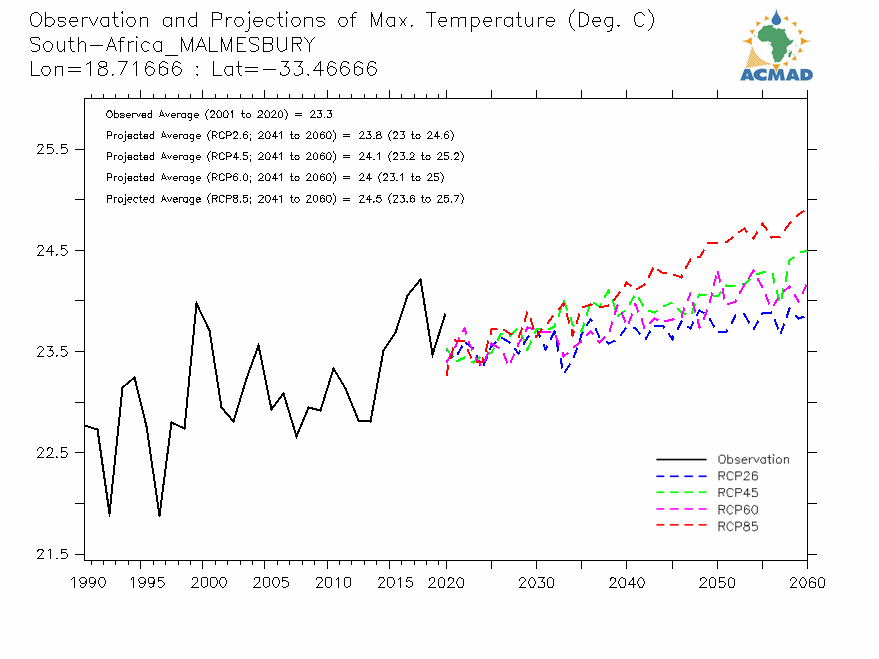 Observation and Projections of Max. Temperature (Deg. C)
South-Africa_MALMESBURY
Lon=18.71666 : Lat=-33.46666

ACMAD

Observed Average (2001 to 2020) = 23.3
Projected Average (RCP2.6; 2041 to 2060) = 23.8 (23 to 24.6)
Projected Average (RCP4.5; 2041 to 2060) = 24.1 (23.2 to 25.2)
Projected Average (RCP6.0; 2041 to 2060) = 24 (23.1 to 25)
Projected Average (RCP8.5; 2041 to 2060) = 24.5 (23.6 to 25.7)

25.5
24.5
23.5
22.5
21.5

Observation
RCP26
RCP45
RCP60
RCP85

1990 1995 2000 2005 2010 2015 2020 2030 2040 2050 2060